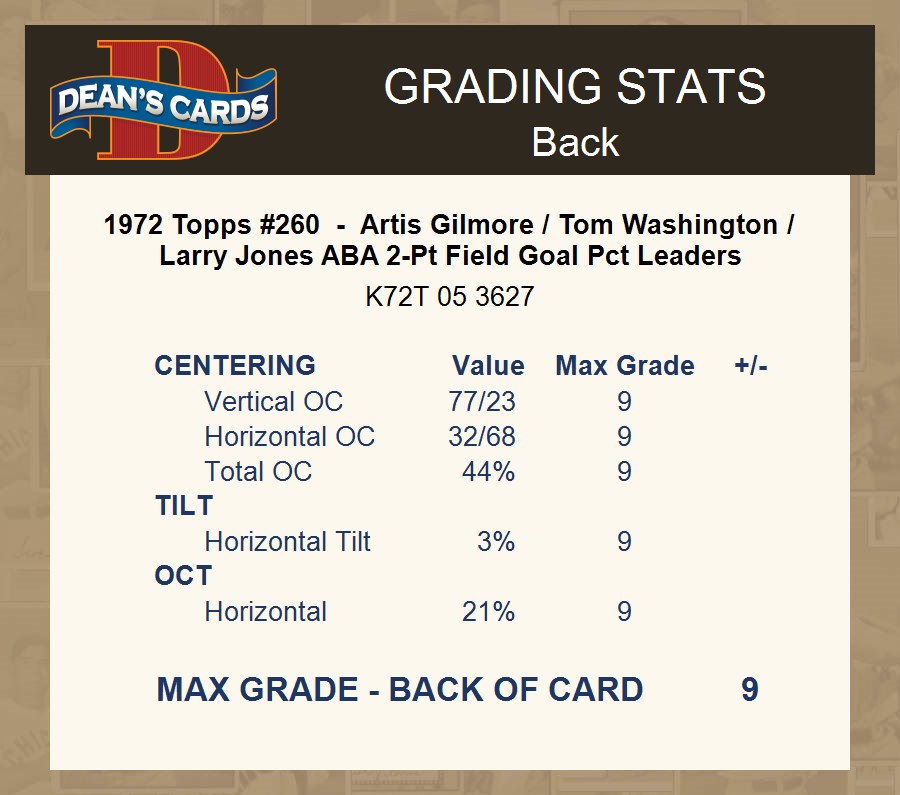 DEAN'S CARDS

GRADING STATS
Back

1972 Topps #260 - Artis Gilmore / Tom Washington / Larry Jones ABA 2-Pt Field Goal Pct Leaders
K72T 05 3627

| CENTERING | Value | Max Grade | +/- |
|---|---|---|---|
| Vertical OC | 77/23 | 9 | |
| Horizontal OC | 32/68 | 9 | |
| Total OC | 44% | 9 | |
| TILT | | | |
| Horizontal Tilt | 3% | 9 | |
| OCT | | | |
| Horizontal | 21% | 9 | |

MAX GRADE - BACK OF CARD 9